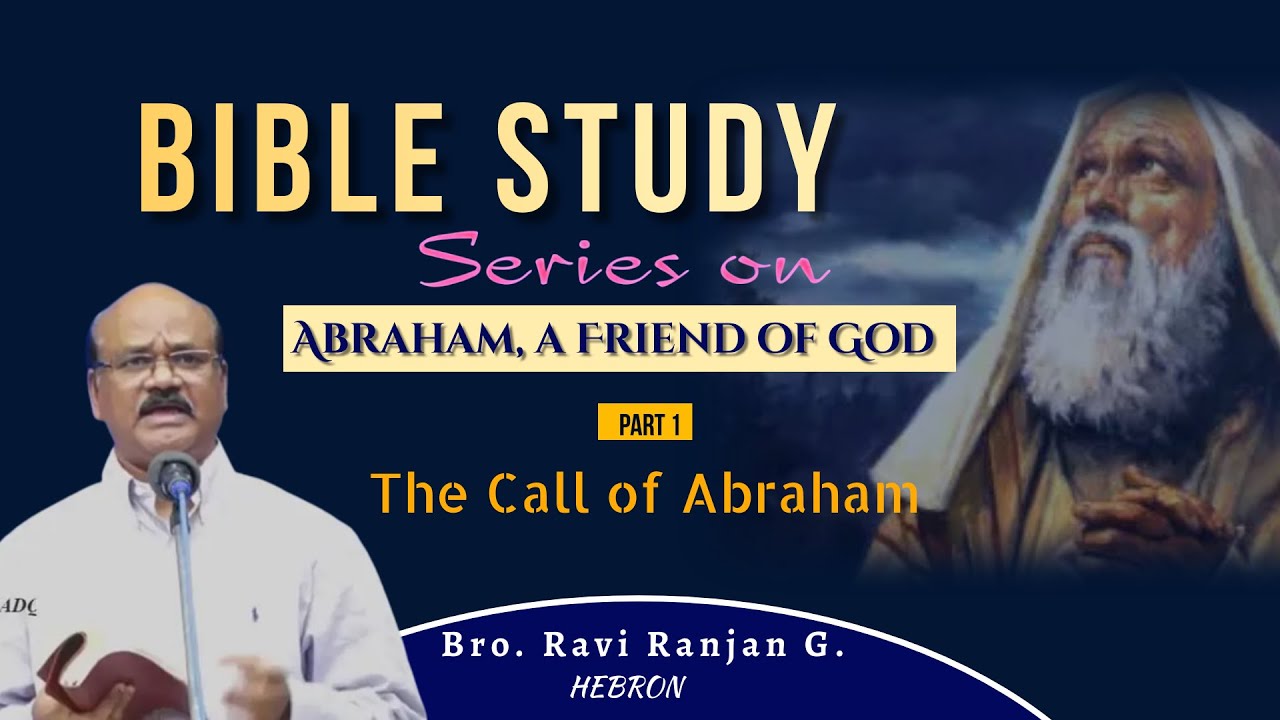 BIBLE STUDY

Series on

ABRAHAM, A FRIEND OF GOD

PART 1

The Call of Abraham

ADQ

Bro. Ravi Ranjan G.

HEBRON